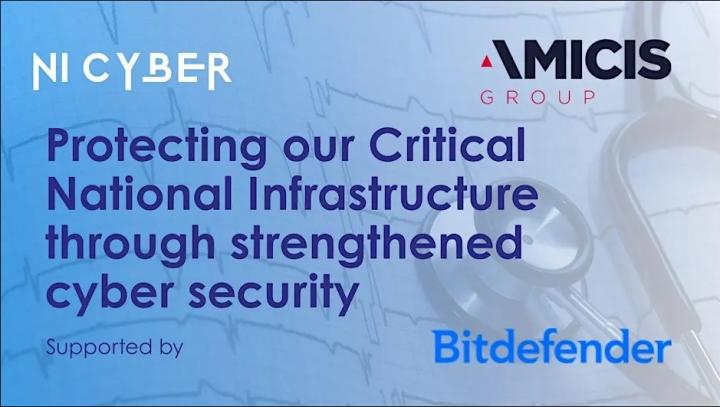 NI CYBER

AMICIS
GROUP

Protecting our Critical National Infrastructure through strengthened cyber security

Supported by

Bitdefender